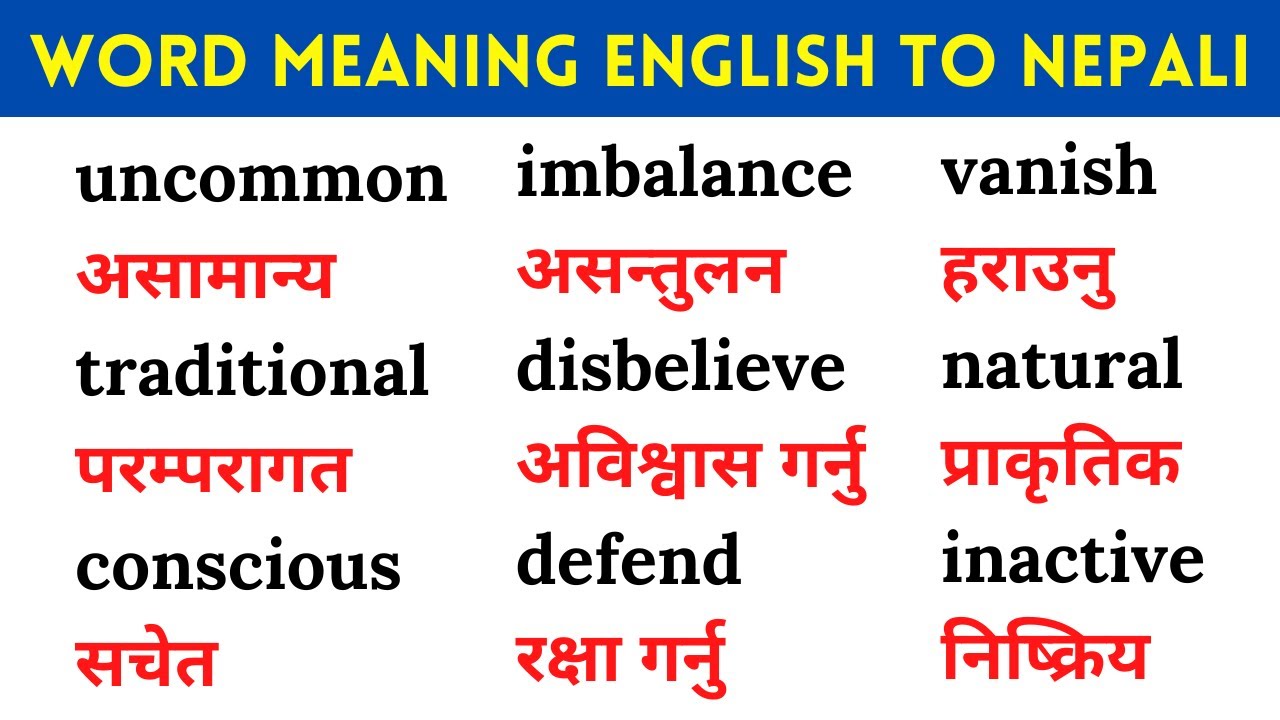 WORD MEANING ENGLISH TO NEPALI

uncommon
असामान्य
traditional
परम्परागत
conscious
सचेत

imbalance
असन्तुलन
disbelieve
अविश्वास गर्नु
defend
रक्षा गर्नु

vanish
हराउनु
natural
प्राकृतिक
inactive
निष्क्रिय